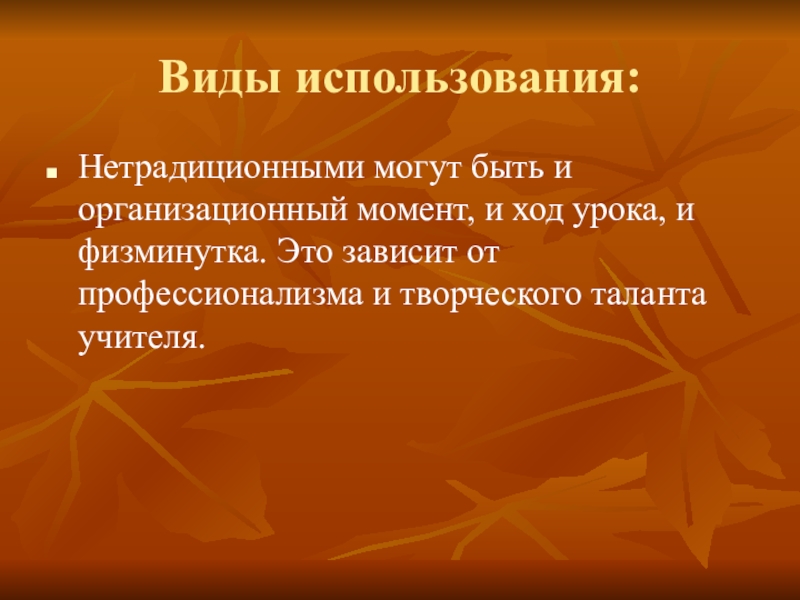 Виды использования:

Нетрадиционными могут быть и организационный момент, и ход урока, и физминутка. Это зависит от профессионализма и творческого таланта учителя.